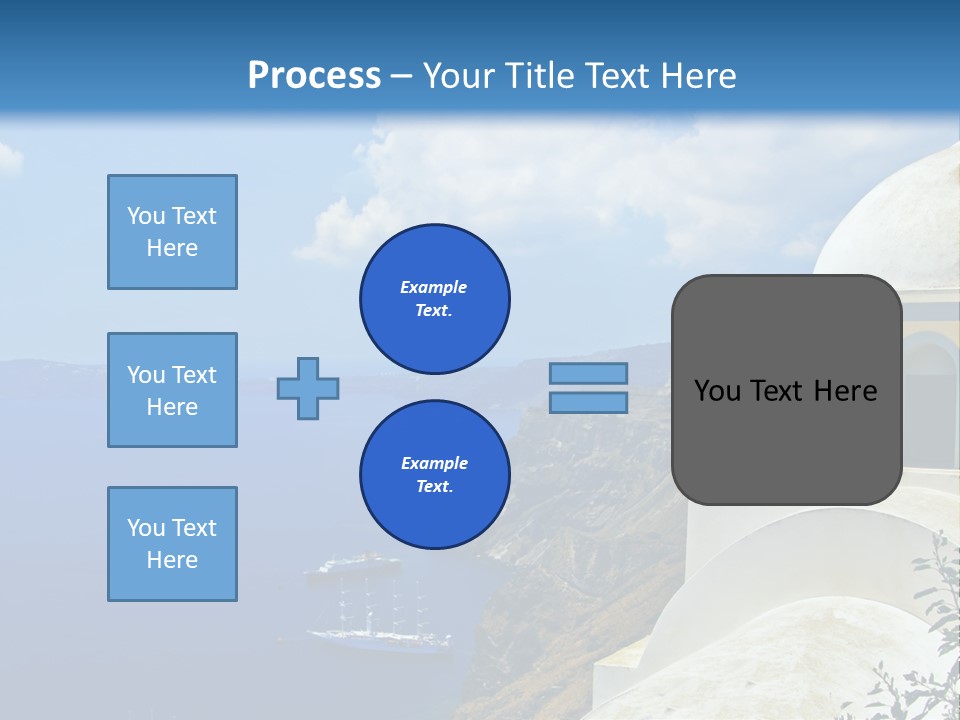 Process – Your Title Text Here

You Text Here

You Text Here

You Text Here

Example Text.

Example Text.

You Text Here